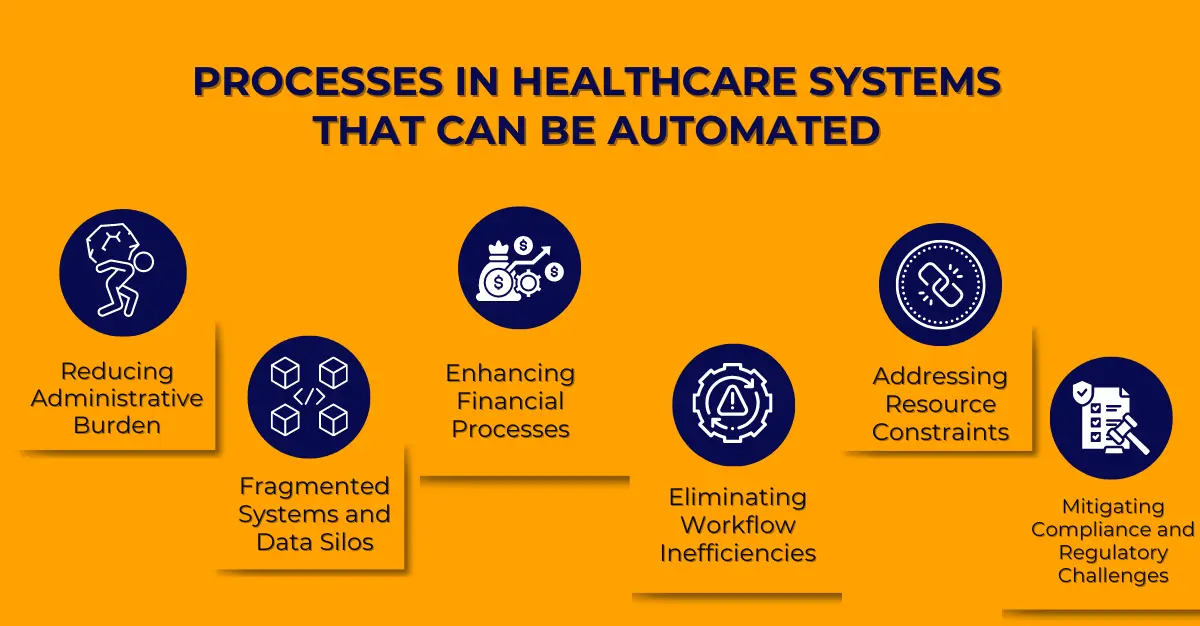 PROCESSES IN HEALTHCARE SYSTEMS THAT CAN BE AUTOMATED

Reducing Administrative Burden

Fragmented Systems and Data Silos

Enhancing Financial Processes

Eliminating Workflow Inefficiencies

Addressing Resource Constraints

Mitigating Compliance and Regulatory Challenges